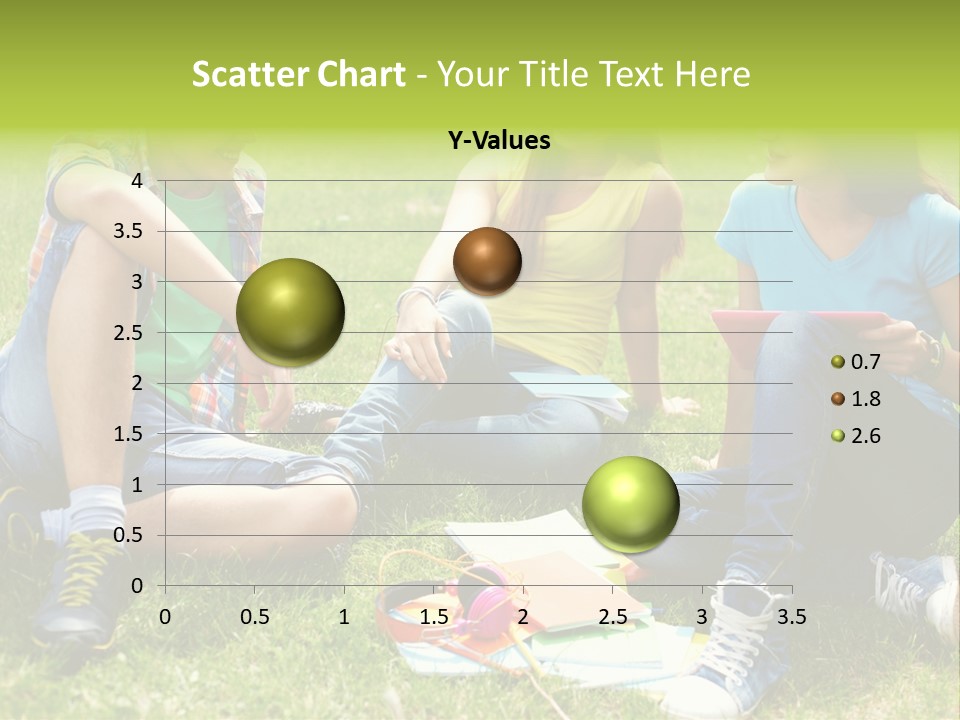 Scatter Chart - Your Title Text Here

Y-Values

4
3.5
3
2.5
2
1.5
1
0.5
0

0 0.5 1 1.5 2 2.5 3 3.5

0.7
1.8
2.6